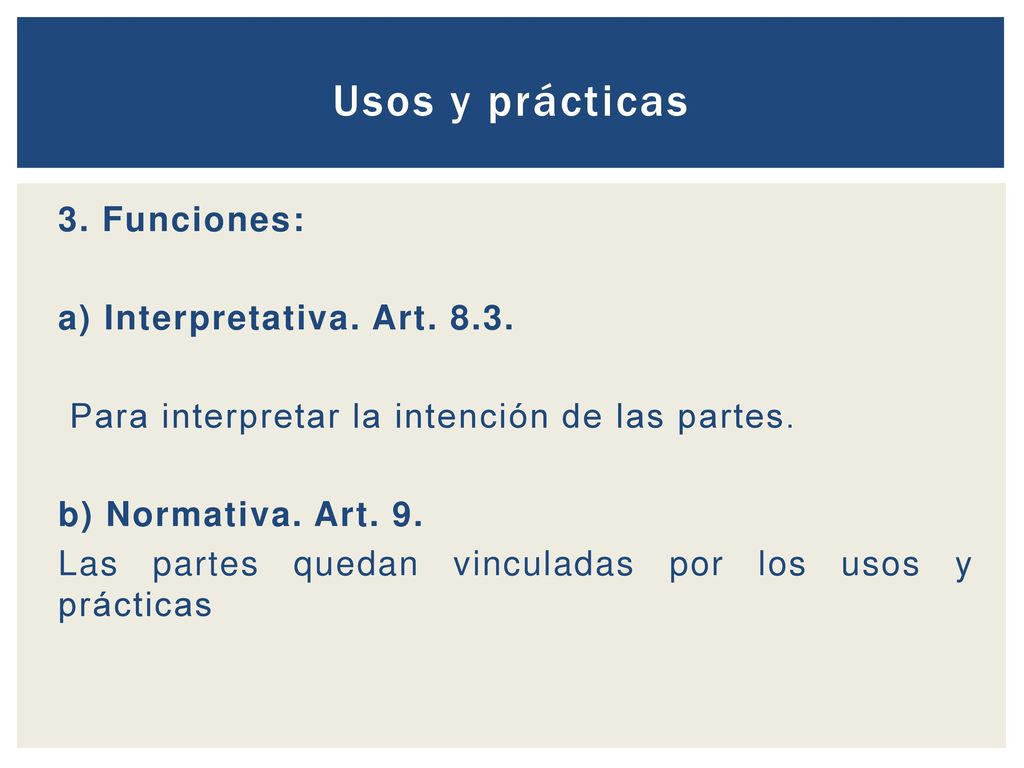 Usos y prácticas

3. Funciones:

a) Interpretativa. Art. 8.3.

Para interpretar la intención de las partes.

b) Normativa. Art. 9.
Las partes quedan vinculadas por los usos y prácticas